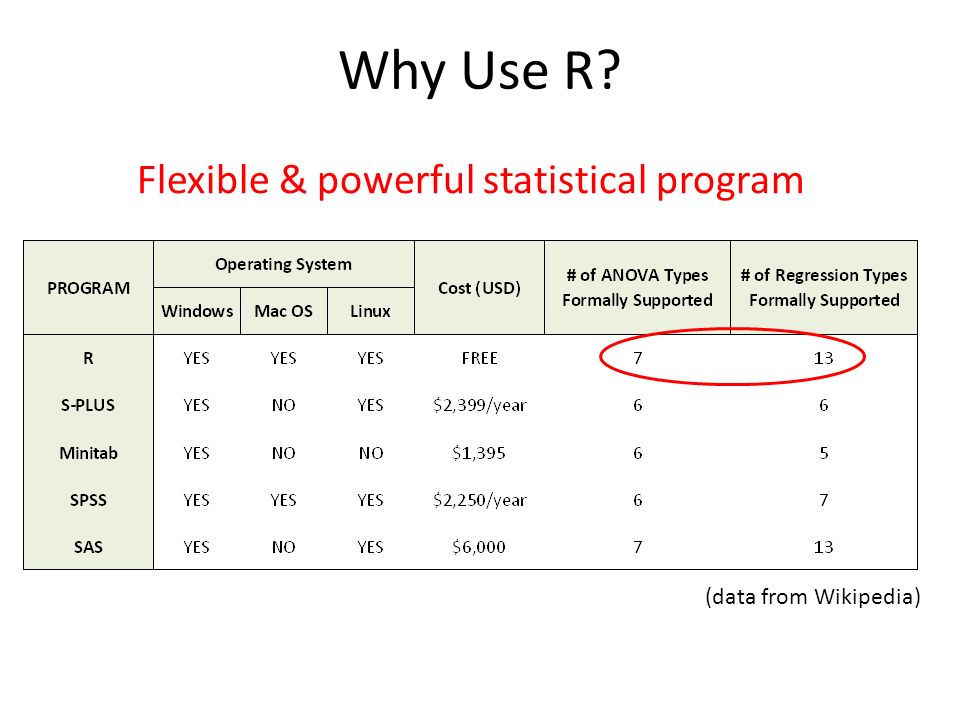 Why Use R?

Flexible & powerful statistical program

| PROGRAM | Operating System: Windows | Operating System: Mac OS | Operating System: Linux | Cost (USD) | # of ANOVA Types Formally Supported | # of Regression Types Formally Supported |
|---|---|---|---|---|---|---|
| R | YES | YES | YES | FREE | 7 | 13 |
| S-PLUS | YES | NO | YES | \$2,399/year | 6 | 6 |
| Minitab | YES | NO | NO | \$1,395 | 6 | 5 |
| SPSS | YES | YES | YES | \$2,250/year | 6 | 7 |
| SAS | YES | NO | YES | \$6,000 | 7 | 13 |

(data from Wikipedia)